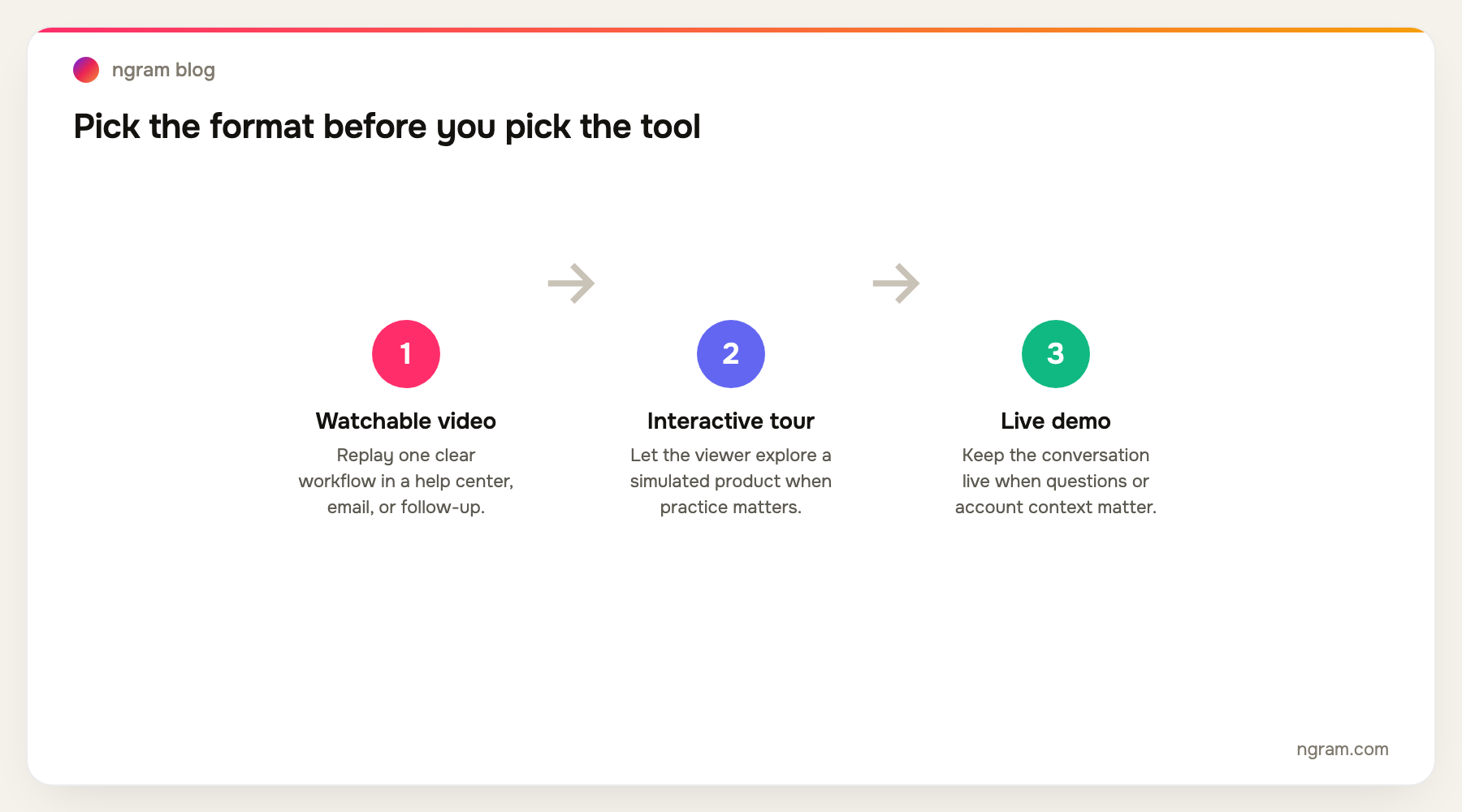 ngram blog

Pick the format before you pick the tool

1

Watchable video

Replay one clear workflow in a help center, email, or follow-up.

2

Interactive tour

Let the viewer explore a simulated product when practice matters.

3

Live demo

Keep the conversation live when questions or account context matter.

ngram.com